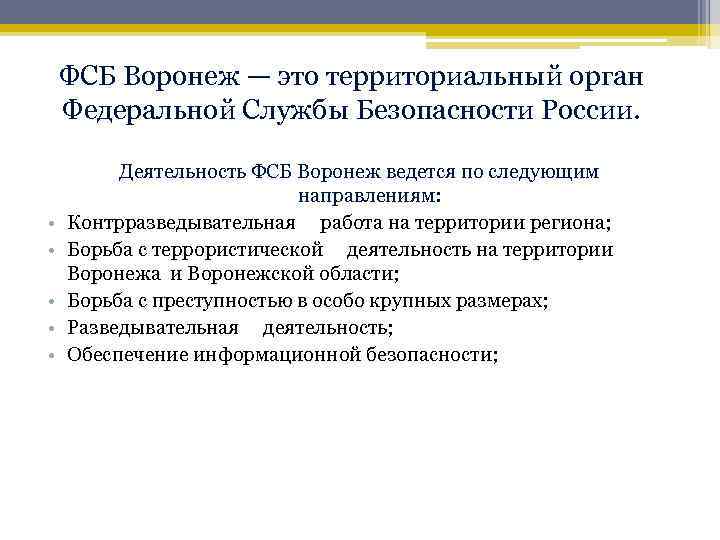 ФСБ Воронеж — это территориальный орган Федеральной Службы Безопасности России.

Деятельность ФСБ Воронеж ведется по следующим направлениям:

• Контрразведывательная работа на территории региона;
• Борьба с террористической деятельность на территории Воронежа и Воронежской области;
• Борьба с преступностью в особо крупных размерах;
• Разведывательная деятельность;
• Обеспечение информационной безопасности;